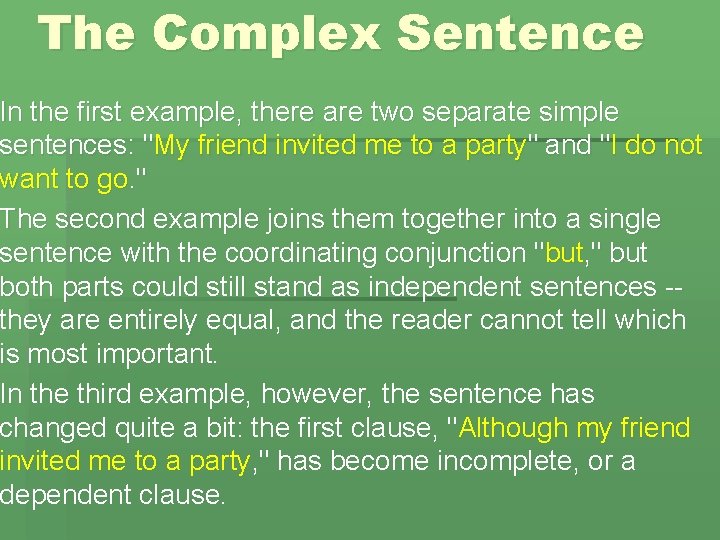 The Complex Sentence

In the first example, there are two separate simple sentences: "My friend invited me to a party" and "I do not want to go."

The second example joins them together into a single sentence with the coordinating conjunction "but," but both parts could still stand as independent sentences -- they are entirely equal, and the reader cannot tell which is most important.

In the third example, however, the sentence has changed quite a bit: the first clause, "Although my friend invited me to a party," has become incomplete, or a dependent clause.